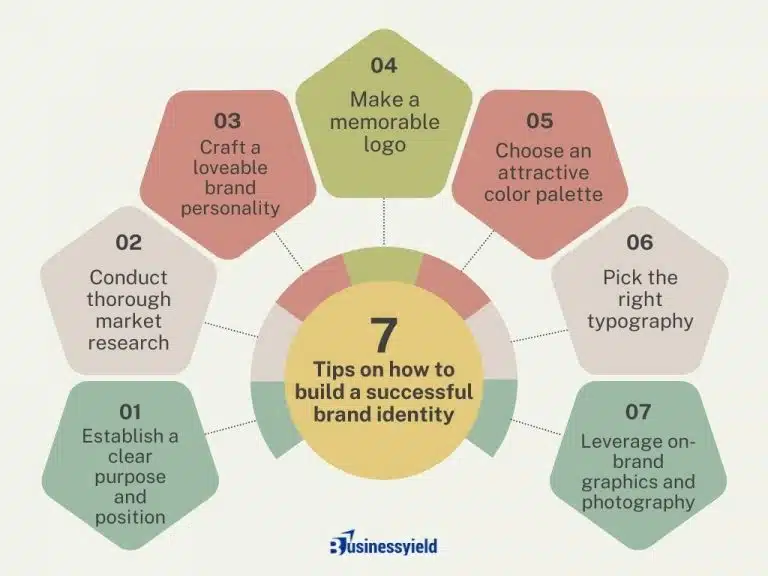 7
Tips on how to build a successful brand identity

01
Establish a clear purpose and position

02
Conduct thorough market research

03
Craft a loveable brand personality

04
Make a memorable logo

05
Choose an attractive color palette

06
Pick the right typography

07
Leverage on-brand graphics and photography

Businessyield